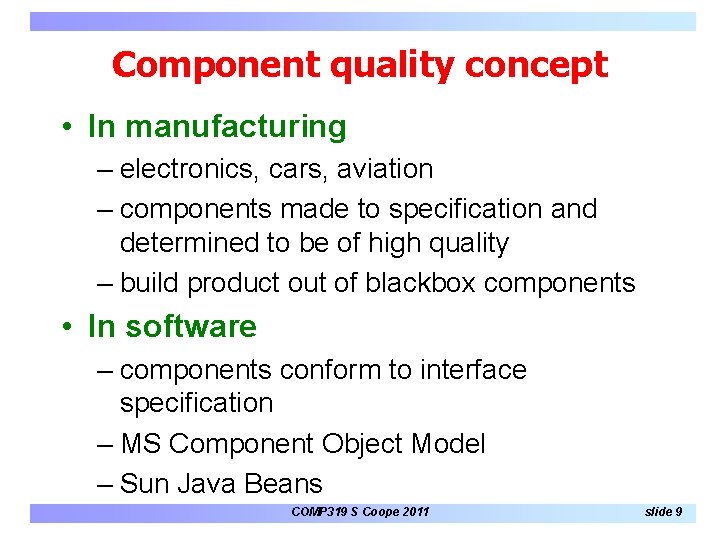 Component quality concept

• In manufacturing
– electronics, cars, aviation
– components made to specification and determined to be of high quality
– build product out of blackbox components

• In software
– components conform to interface specification
– MS Component Object Model
– Sun Java Beans

COMP319 S Coope 2011

slide 9